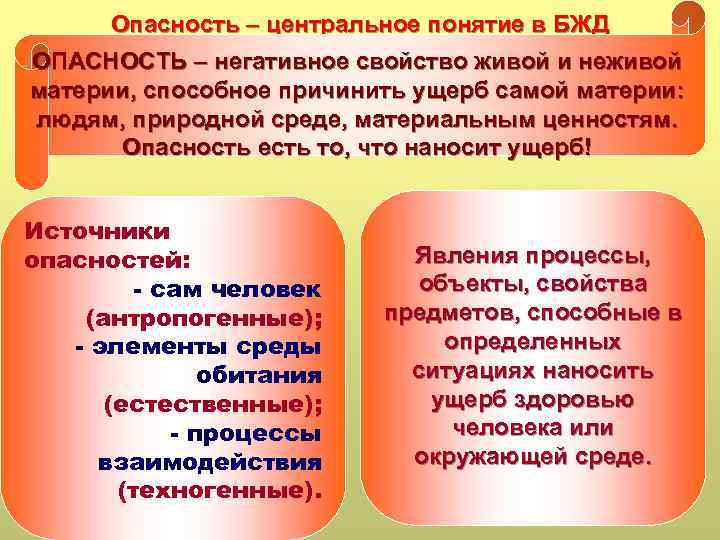 Опасность – центральное понятие в БЖД

ОПАСНОСТЬ – негативное свойство живой и неживой материи, способное причинить ущерб самой материи: людям, природной среде, материальным ценностям. Опасность есть то, что наносит ущерб!

Источники опасностей:
- сам человек (антропогенные);
- элементы среды обитания (естественные);
- процессы взаимодействия (техногенные).

Явления процессы, объекты, свойства предметов, способные в определенных ситуациях наносить ущерб здоровью человека или окружающей среде.